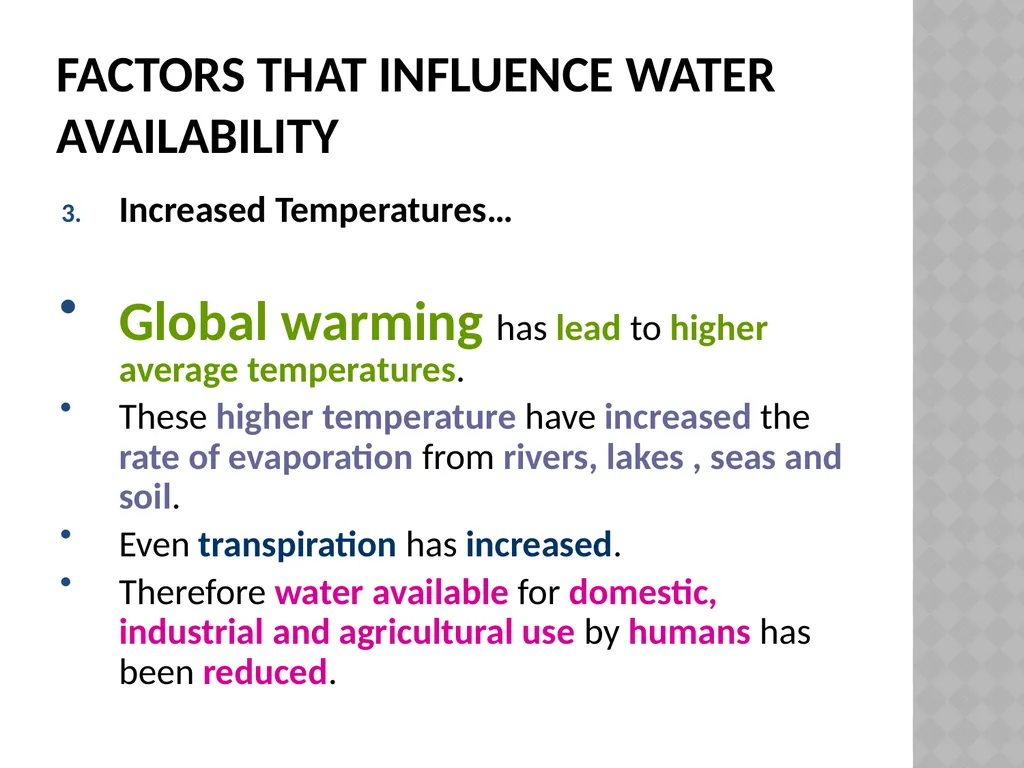 FACTORS THAT INFLUENCE WATER AVAILABILITY

3. Increased Temperatures…

• Global warming has lead to higher average temperatures.

• These higher temperature have increased the rate of evaporation from rivers, lakes , seas and soil.

• Even transpiration has increased.

• Therefore water available for domestic, industrial and agricultural use by humans has been reduced.